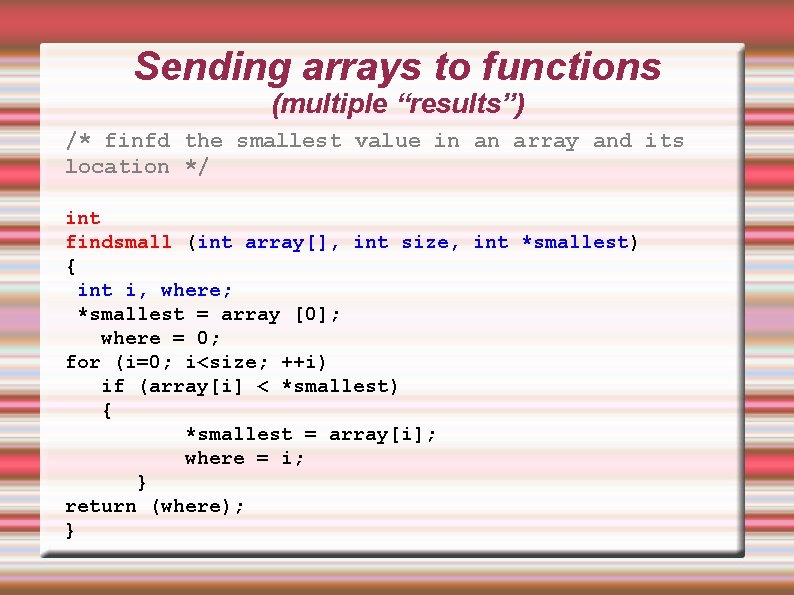 Sending arrays to functions
(multiple “results”)

/* finfd the smallest value in an array and its location */

int
findsmall (int array[], int size, int *smallest)
{
 int i, where;
 *smallest = array [0];
   where = 0;
for (i=0; i<size; ++i)
   if (array[i] < *smallest)
   {
          *smallest = array[i];
          where = i;
      }
return (where);
}